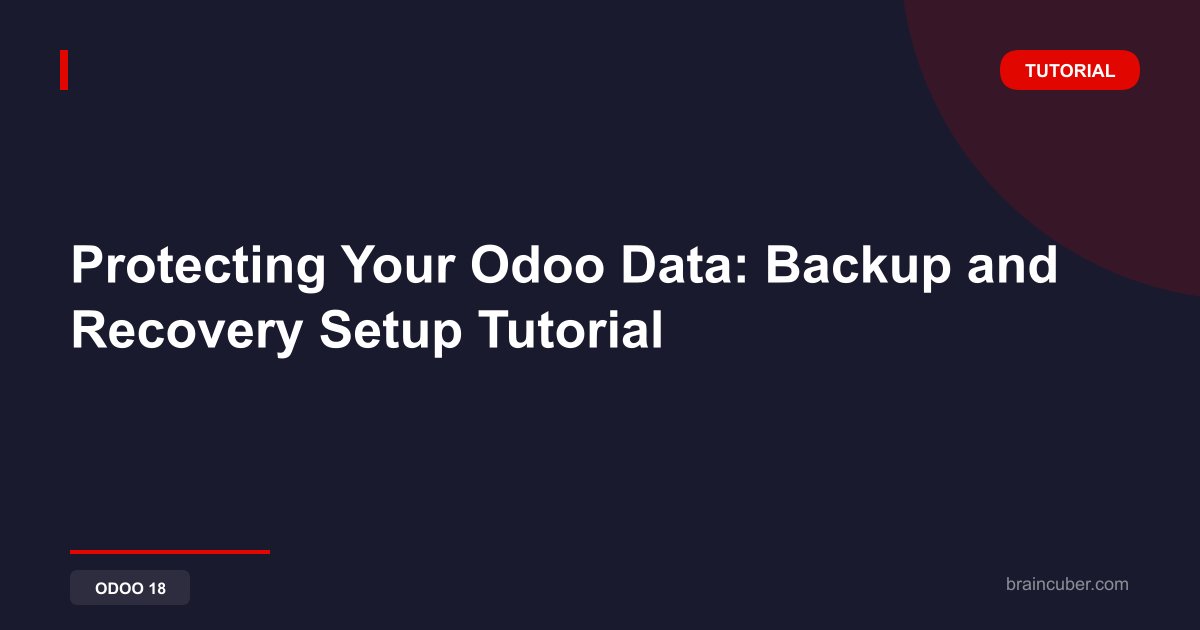 TUTORIAL

Protecting Your Odoo Data: Backup and Recovery Setup Tutorial

ODOO 18

braincuber.com